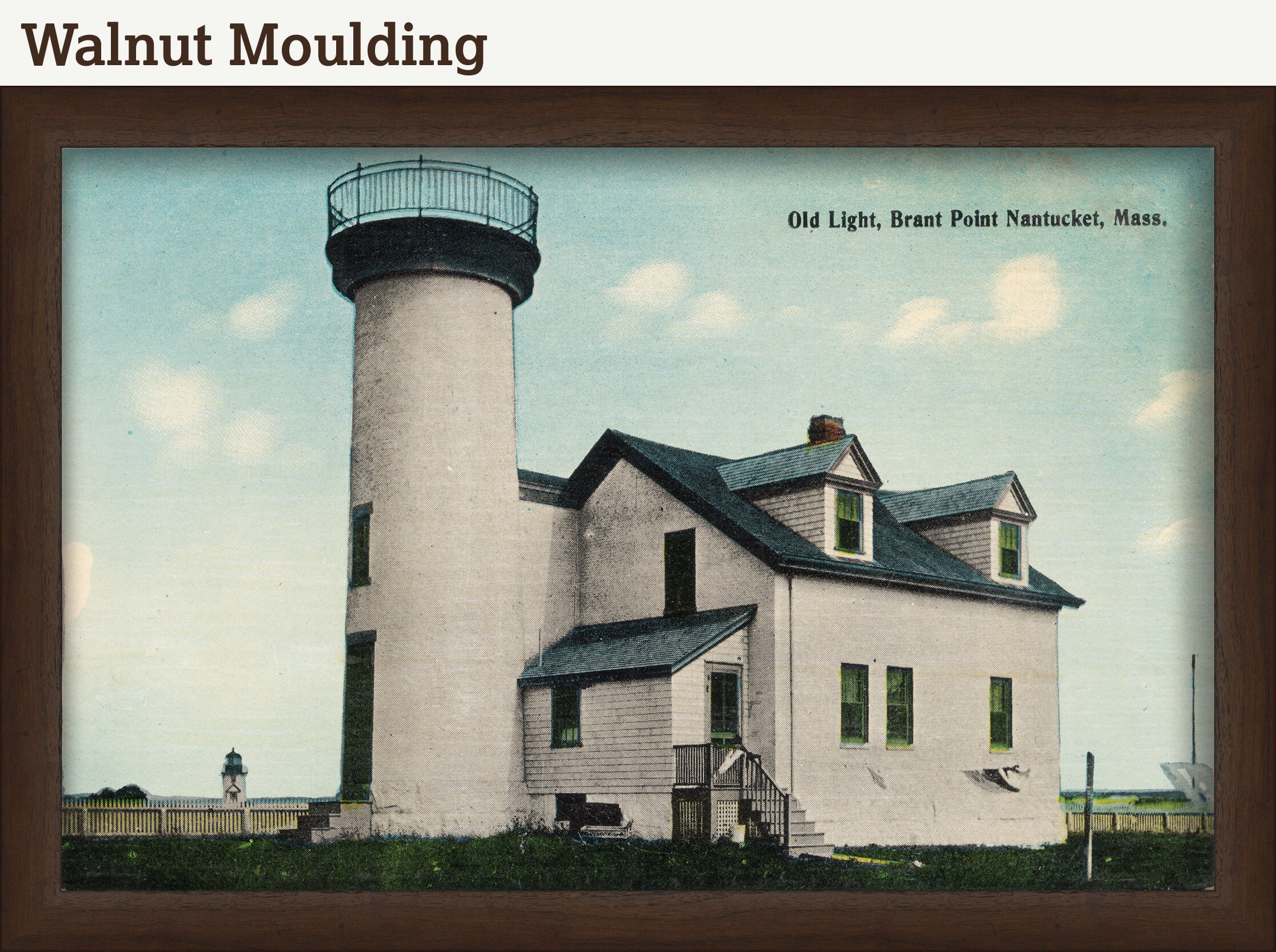 Walnut Moulding

Old Light, Brant Point Nantucket, Mass.